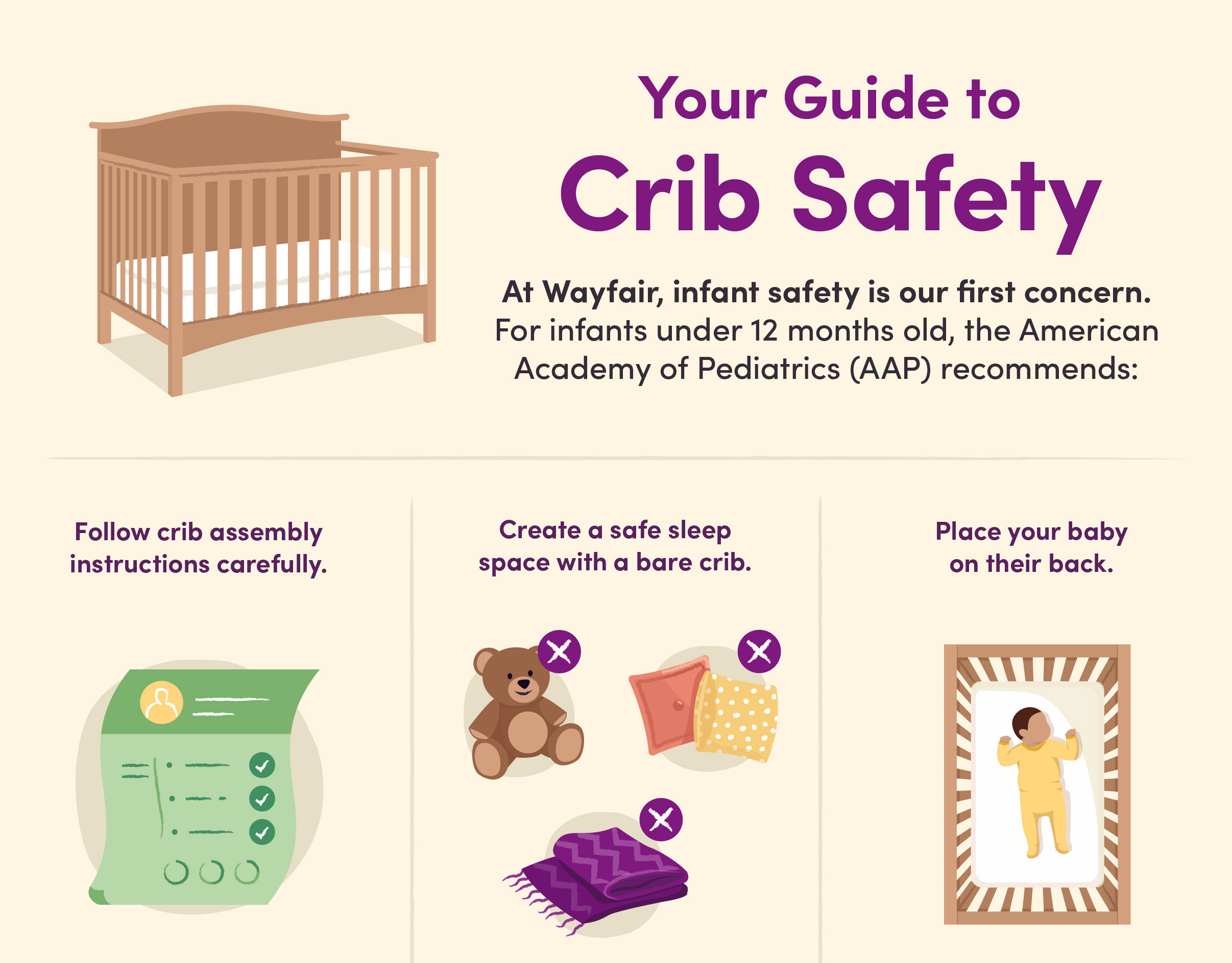 Your Guide to
Crib Safety

At Wayfair, infant safety is our first concern. For infants under 12 months old, the American Academy of Pediatrics (AAP) recommends:

Follow crib assembly instructions carefully.

Create a safe sleep space with a bare crib.

Place your baby on their back.